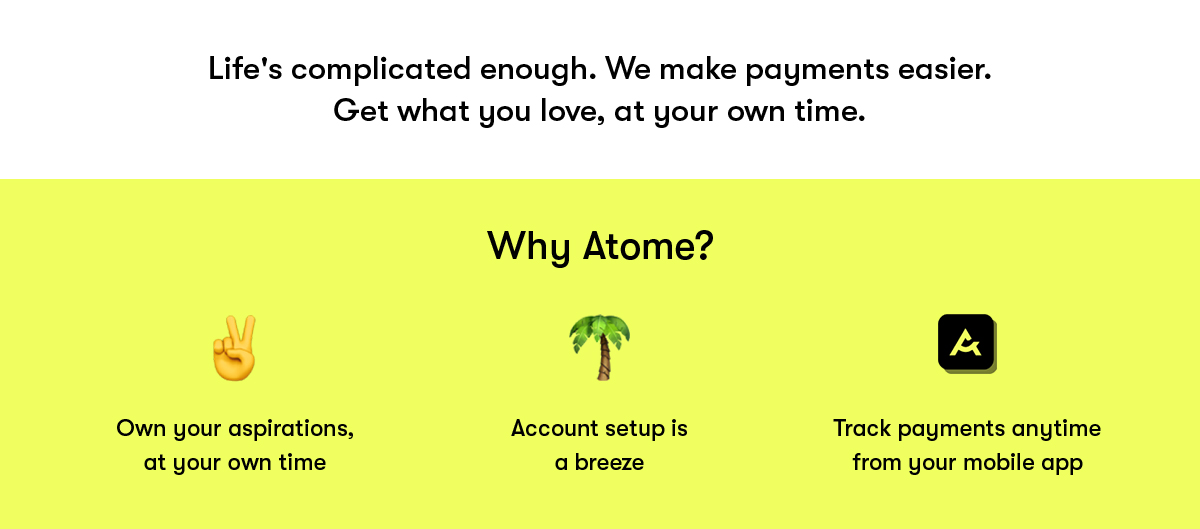 Life's complicated enough. We make payments easier.
Get what you love, at your own time.

Why Atome?

Own your aspirations, at your own time

Account setup is a breeze

Track payments anytime from your mobile app